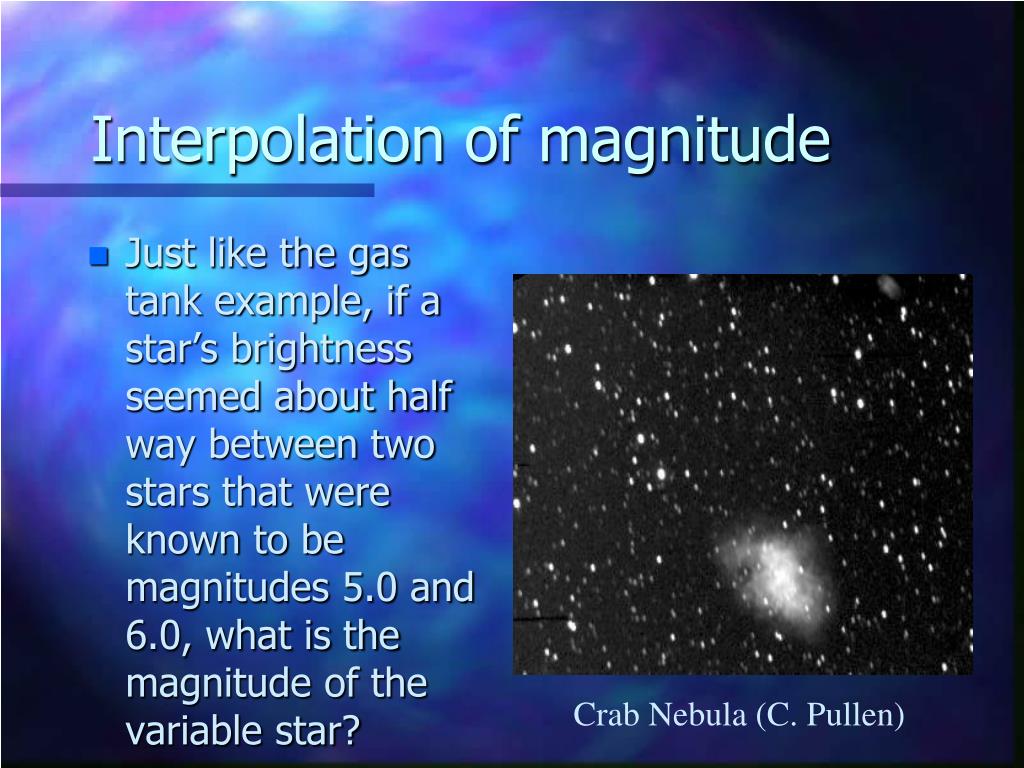 Interpolation of magnitude

Just like the gas tank example, if a star’s brightness seemed about half way between two stars that were known to be magnitudes 5.0 and 6.0, what is the magnitude of the variable star?

Crab Nebula (C. Pullen)